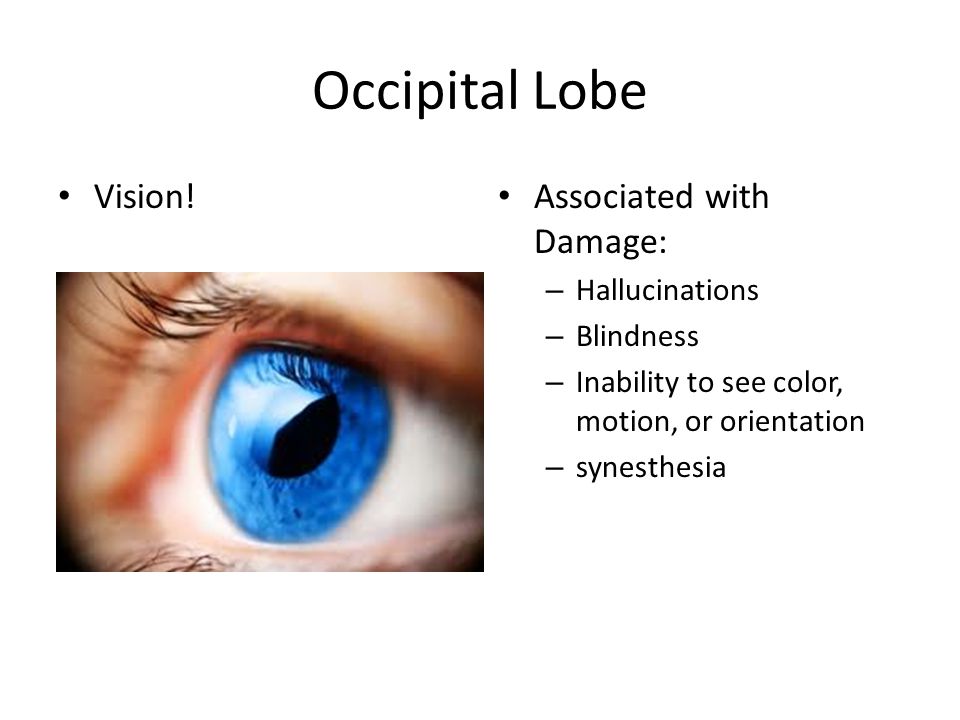 Occipital Lobe

• Vision!

• Associated with Damage:
– Hallucinations
– Blindness
– Inability to see color, motion, or orientation
– synesthesia